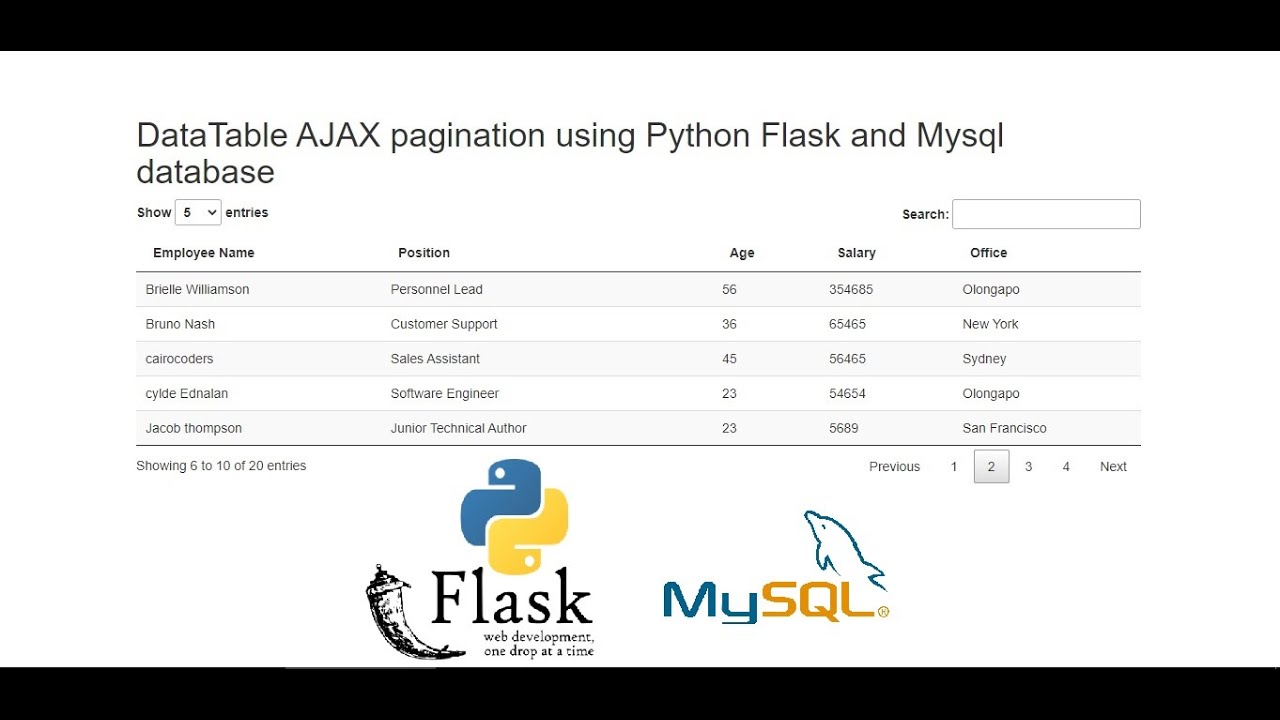 DataTable AJAX pagination using Python Flask and Mysql database

Show 5 entries

Search:

| Employee Name | Position | Age | Salary | Office |
|---|---|---|---|---|
| Brielle Williamson | Personnel Lead | 56 | 354685 | Olongapo |
| Bruno Nash | Customer Support | 36 | 65465 | New York |
| cairocoders | Sales Assistant | 45 | 56465 | Sydney |
| cylde Ednalan | Software Engineer | 23 | 54654 | Olongapo |
| Jacob thompson | Junior Technical Author | 23 | 5689 | San Francisco |

Showing 6 to 10 of 20 entries

Previous 1 2 3 4 Next

Flask
web development, one drop at a time

MySQL®